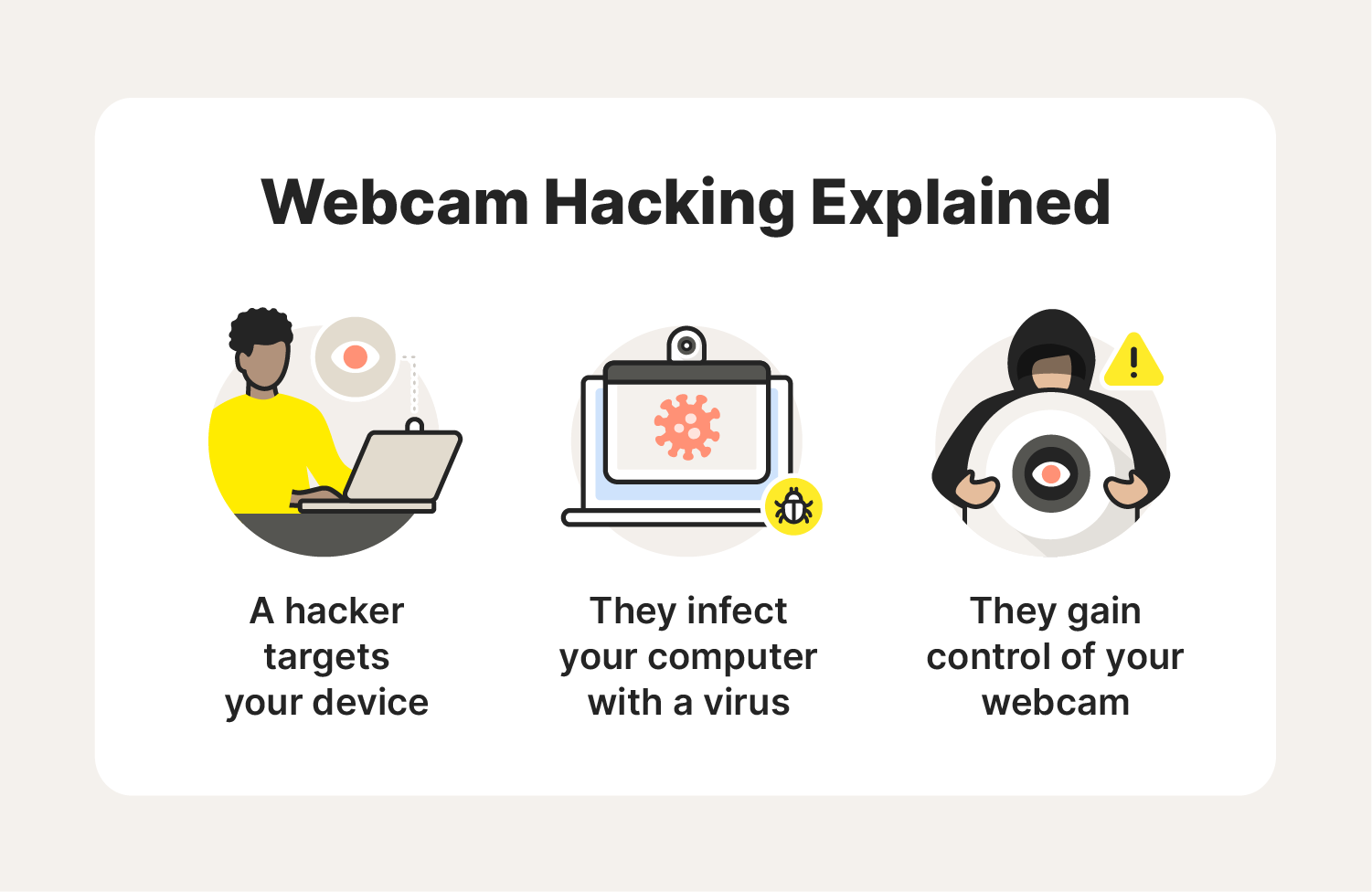 Webcam Hacking Explained

A hacker targets your device

They infect your computer with a virus

They gain control of your webcam